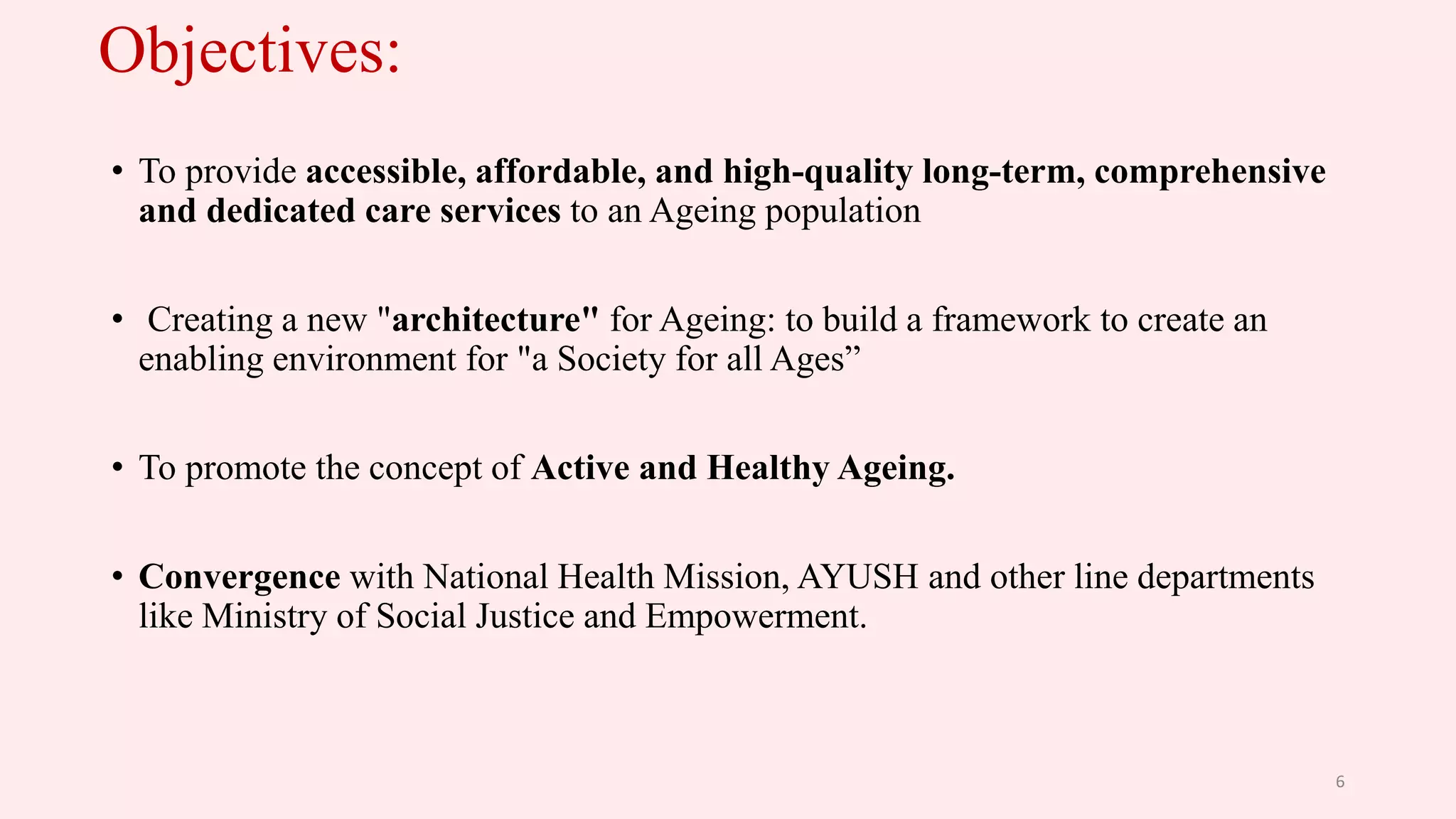 Objectives:

• To provide accessible, affordable, and high-quality long-term, comprehensive and dedicated care services to an Ageing population

• Creating a new "architecture" for Ageing: to build a framework to create an enabling environment for "a Society for all Ages”

• To promote the concept of Active and Healthy Ageing.

• Convergence with National Health Mission, AYUSH and other line departments like Ministry of Social Justice and Empowerment.

6